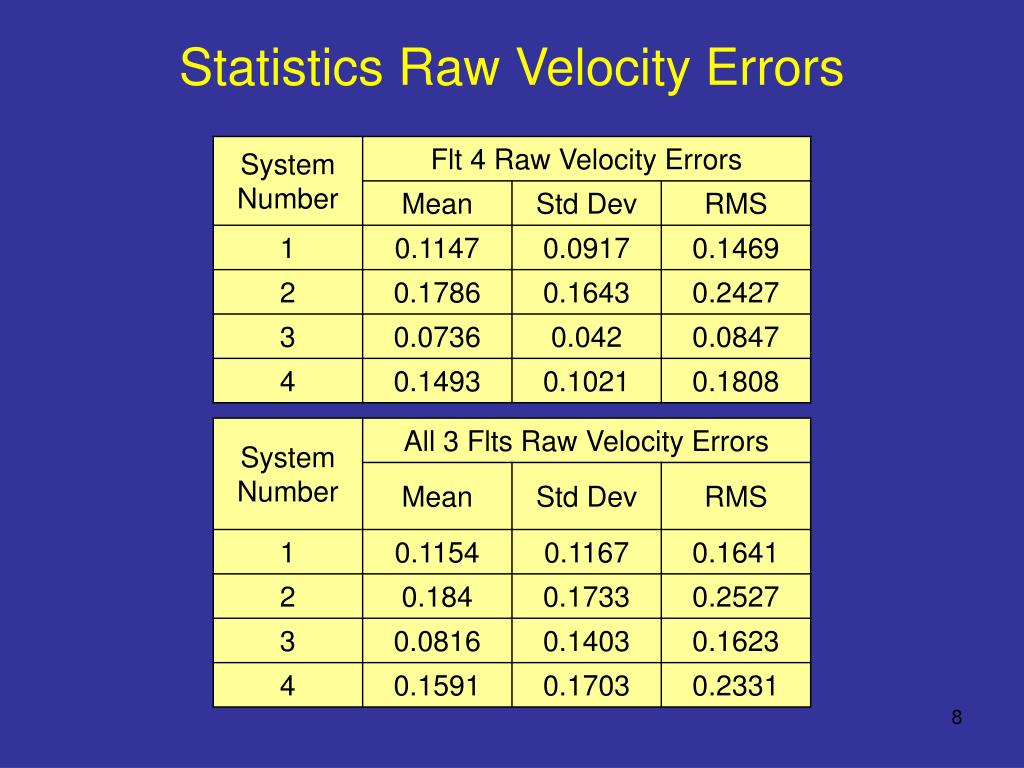 Statistics Raw Velocity Errors

| System Number | Flt 4 Raw Velocity Errors | | |
|---|---|---|---|
| | Mean | Std Dev | RMS |
| 1 | 0.1147 | 0.0917 | 0.1469 |
| 2 | 0.1786 | 0.1643 | 0.2427 |
| 3 | 0.0736 | 0.042 | 0.0847 |
| 4 | 0.1493 | 0.1021 | 0.1808 |

| System Number | All 3 Flts Raw Velocity Errors | | |
|---|---|---|---|
| | Mean | Std Dev | RMS |
| 1 | 0.1154 | 0.1167 | 0.1641 |
| 2 | 0.184 | 0.1733 | 0.2527 |
| 3 | 0.0816 | 0.1403 | 0.1623 |
| 4 | 0.1591 | 0.1703 | 0.2331 |

8